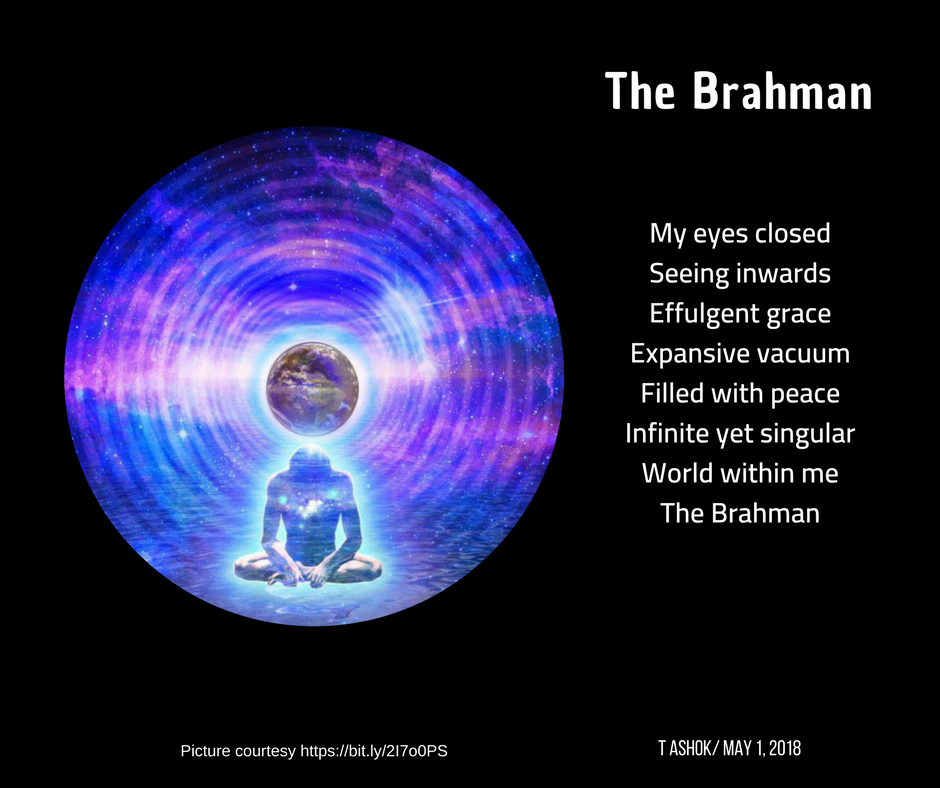 The Brahman

My eyes closed
Seeing inwards
Effulgent grace
Expansive vacuum
Filled with peace
Infinite yet singular
World within me
The Brahman

Picture courtesy https://bit.ly/2I7o0PS

T ASHOK/ MAY 1, 2018